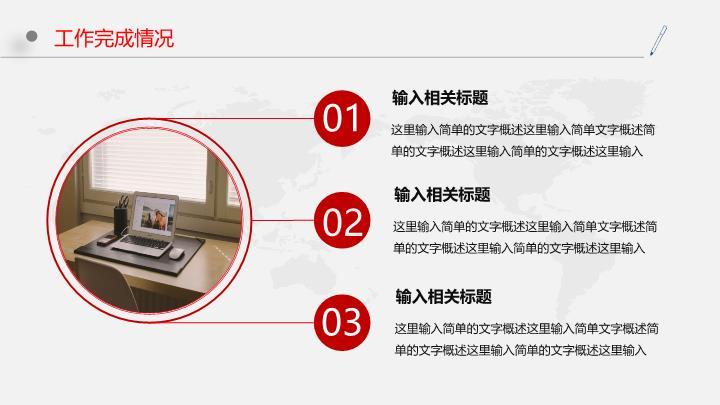 工作完成情况

01

输入相关标题

这里输入简单的文字概述这里输入简单文字概述简单的文字概述这里输入简单的文字概述这里输入

02

输入相关标题

这里输入简单的文字概述这里输入简单文字概述简单的文字概述这里输入简单的文字概述这里输入

03

输入相关标题

这里输入简单的文字概述这里输入简单文字概述简单的文字概述这里输入简单的文字概述这里输入